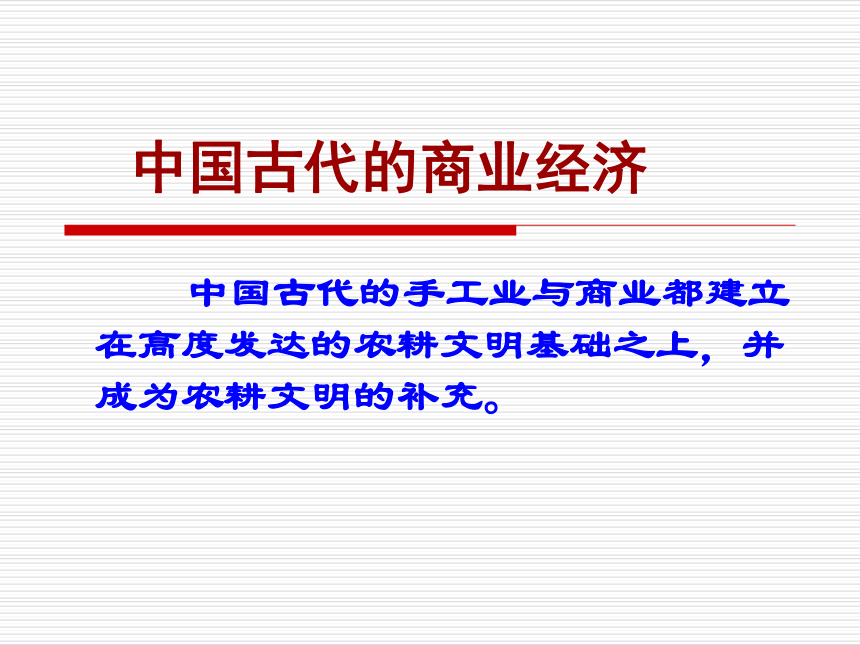 中国古代的商业经济

中国古代的手工业与商业都建立在高度发达的农耕文明基础之上，并成为农耕文明的补充。